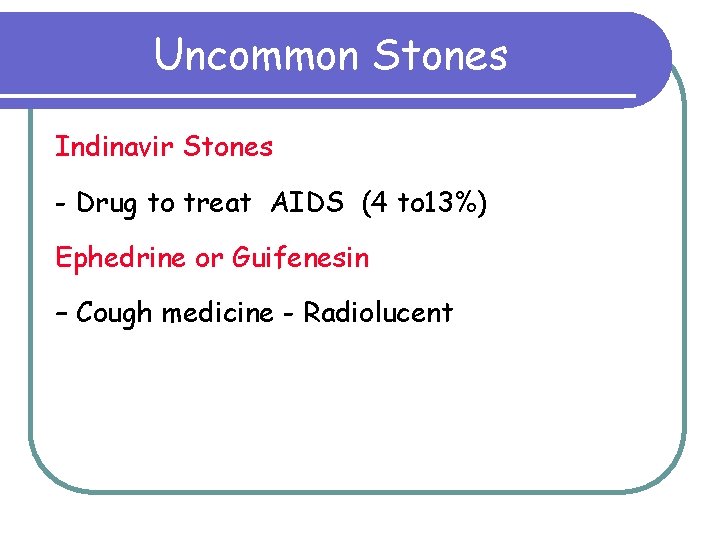 Uncommon Stones

Indinavir Stones

- Drug to treat AIDS (4 to13%)

Ephedrine or Guifenesin

– Cough medicine - Radiolucent